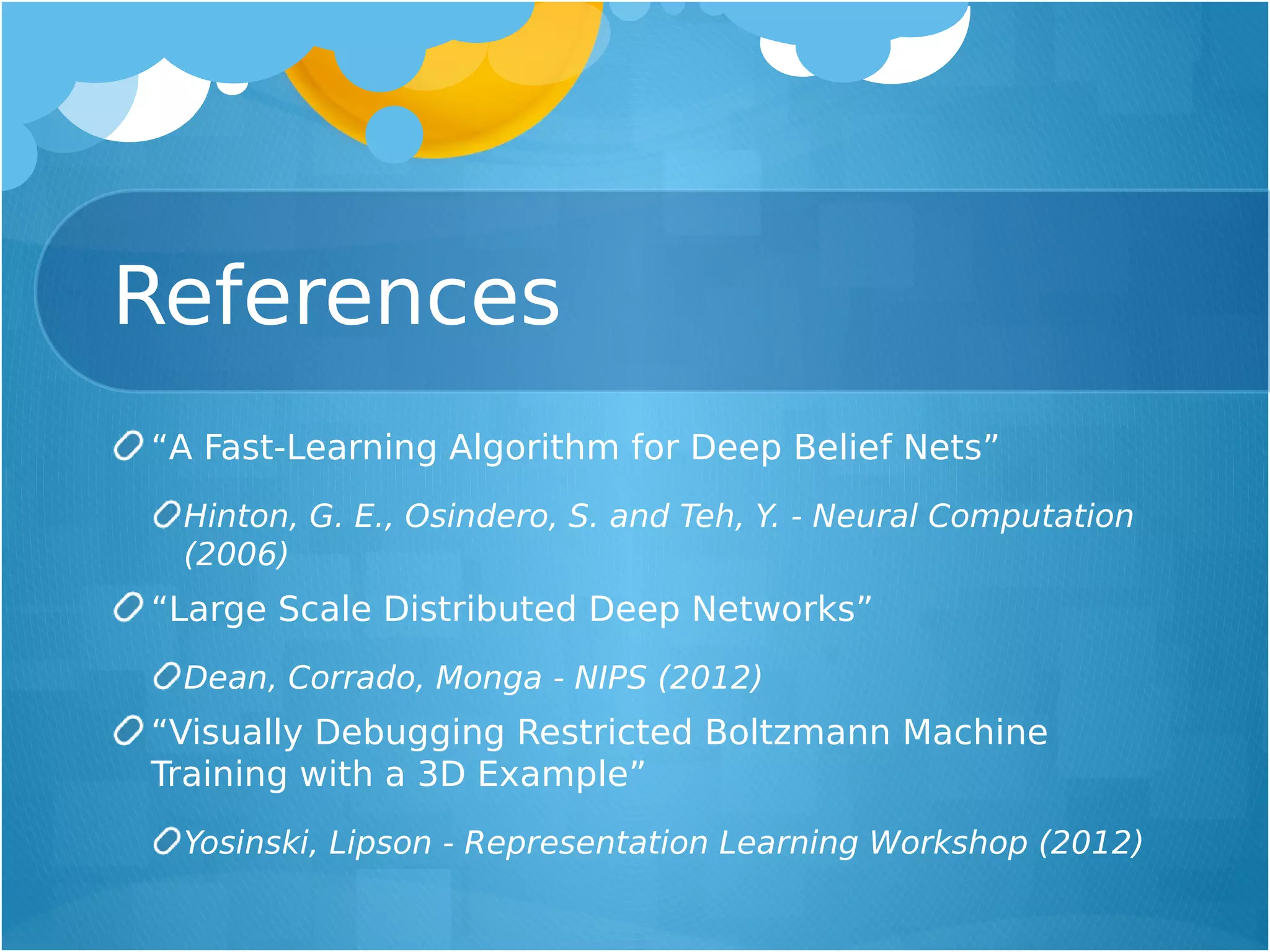 References

“A Fast-Learning Algorithm for Deep Belief Nets”

Hinton, G. E., Osindero, S. and Teh, Y. - Neural Computation (2006)

“Large Scale Distributed Deep Networks”

Dean, Corrado, Monga - NIPS (2012)

“Visually Debugging Restricted Boltzmann Machine Training with a 3D Example”

Yosinski, Lipson - Representation Learning Workshop (2012)